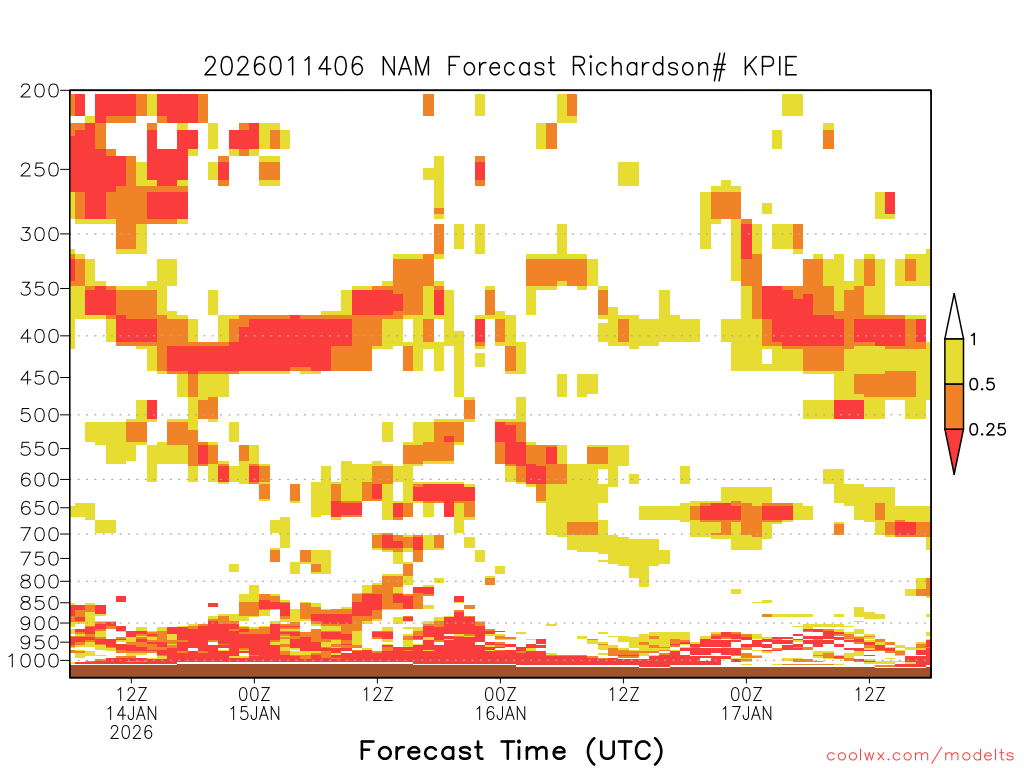 2026011406 NAM Forecast Richardson# KPIE

200
250
300
350
400
450
500
550
600
650
700
750
800
850
900
950
1000

1
0.5
0.25

12Z
14JAN
2026
00Z
15JAN
12Z
00Z
16JAN
12Z
00Z
17JAN
12Z

Forecast Time (UTC)

coolwx.com/modelts